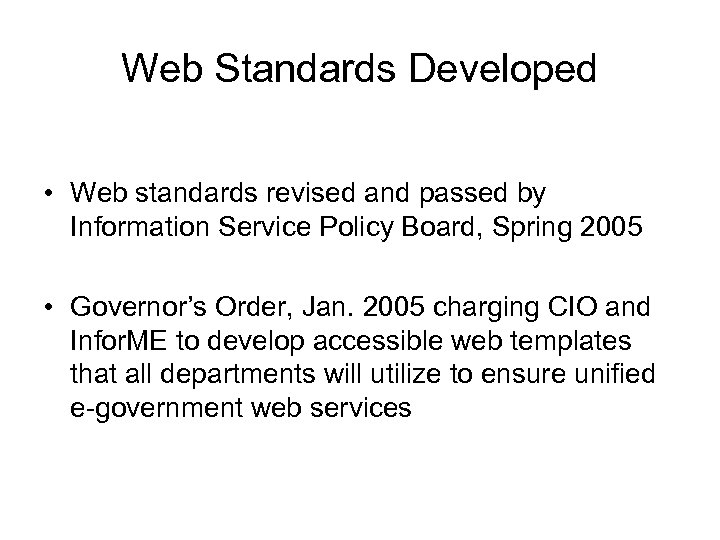 Web Standards Developed

• Web standards revised and passed by Information Service Policy Board, Spring 2005

• Governor's Order, Jan. 2005 charging CIO and InforME to develop accessible web templates that all departments will utilize to ensure unified e-government web services